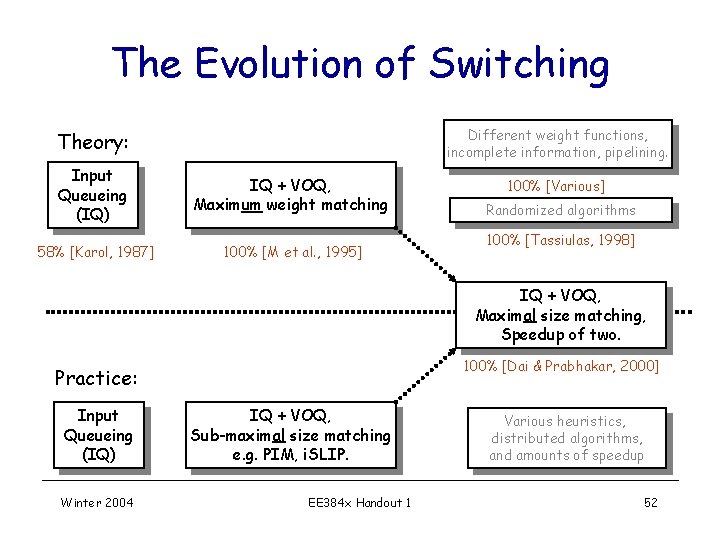 The Evolution of Switching

Theory:

Input Queueing (IQ)

58% [Karol, 1987]

IQ + VOQ, Maximum weight matching

100% [M et al., 1995]

Different weight functions, incomplete information, pipelining.

100% [Various]

Randomized algorithms

100% [Tassiulas, 1998]

IQ + VOQ, Maximal size matching, Speedup of two.

100% [Dai & Prabhakar, 2000]

Practice:

Input Queueing (IQ)

IQ + VOQ, Sub-maximal size matching e.g. PIM, iSLIP.

Various heuristics, distributed algorithms, and amounts of speedup

Winter 2004

EE384x Handout 1

52